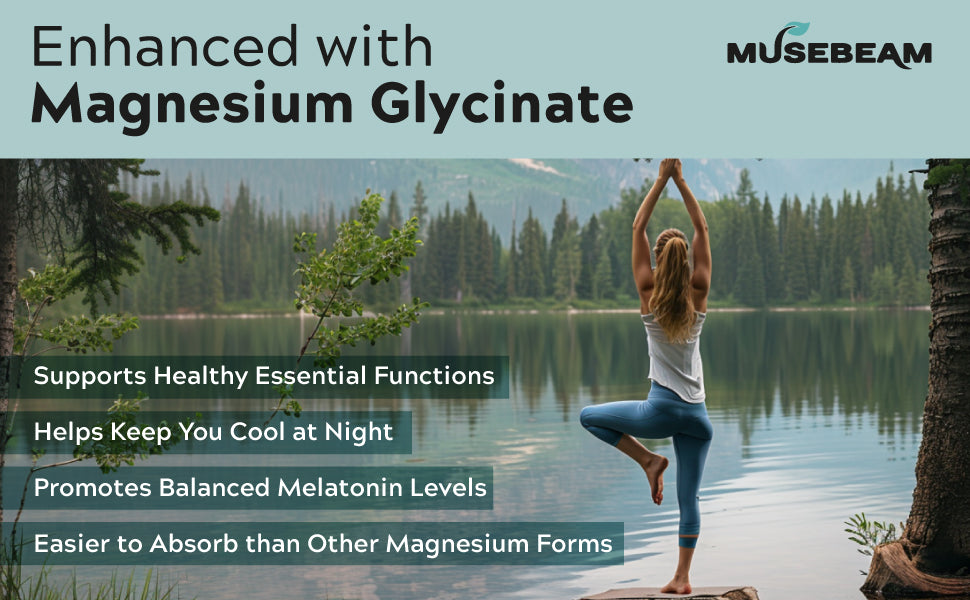 Enhanced with
Magnesium Glycinate

MUSEBEAM

Supports Healthy Essential Functions

Helps Keep You Cool at Night

Promotes Balanced Melatonin Levels

Easier to Absorb than Other Magnesium Forms